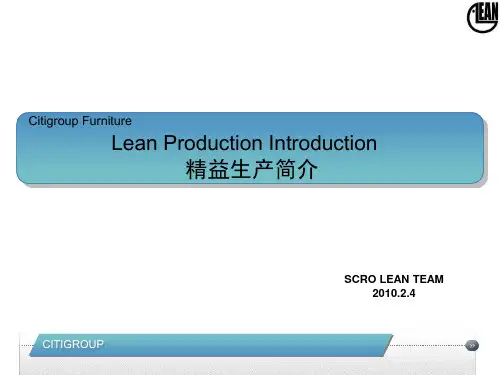 LEAN

Citigroup Furniture

Lean Production Introduction
精益生产简介

SCRO LEAN TEAM
2010.2.4

CITIGROUP